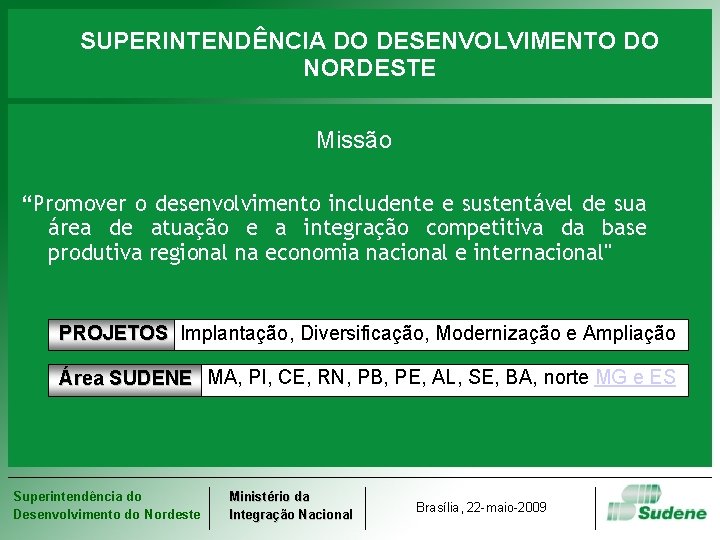 SUPERINTENDÊNCIA DO DESENVOLVIMENTO DO NORDESTE

Missão

“Promover o desenvolvimento includente e sustentável de sua área de atuação e a integração competitiva da base produtiva regional na economia nacional e internacional"

| PROJETOS | Implantação, Diversificação, Modernização e Ampliação |
|---|---|

| Área SUDENE | MA, PI, CE, RN, PB, PE, AL, SE, BA, norte MG e ES |
|---|---|

Superintendência do Desenvolvimento do Nordeste

Ministério da Integração Nacional

Brasília, 22-maio-2009

Sudene